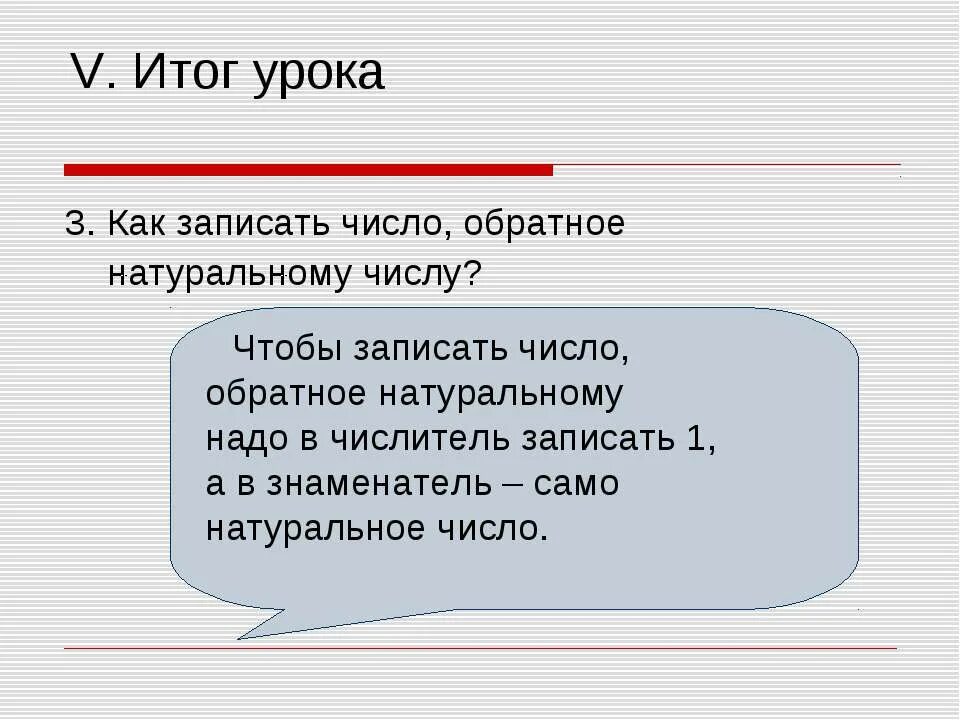 V. Итог урока

3. Как записать число, обратное натуральному числу?

Чтобы записать число, обратное натуральному надо в числитель записать 1, а в знаменатель – само натуральное число.